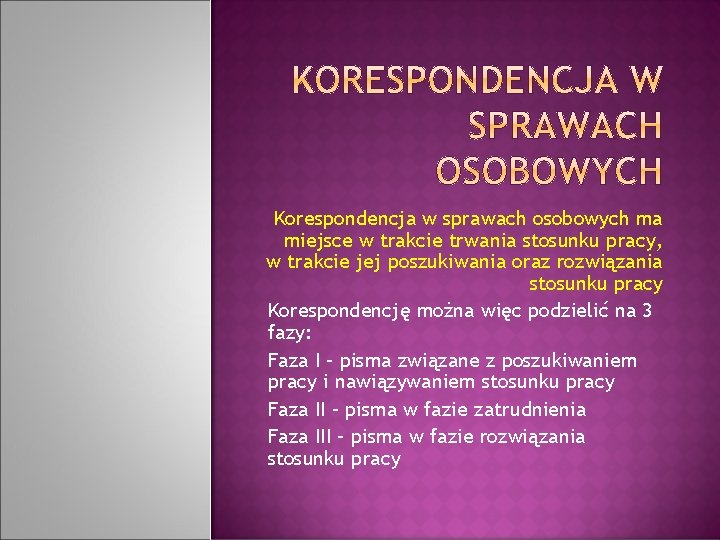 KORESPONDENCJA W SPRAWACH OSOBOWYCH

Korespondencja w sprawach osobowych ma miejsce w trakcie trwania stosunku pracy, w trakcie jej poszukiwania oraz rozwiązania stosunku pracy

Korespondencję można więc podzielić na 3 fazy:

Faza I – pisma związane z poszukiwaniem pracy i nawiązywaniem stosunku pracy

Faza II – pisma w fazie zatrudnienia

Faza III – pisma w fazie rozwiązania stosunku pracy